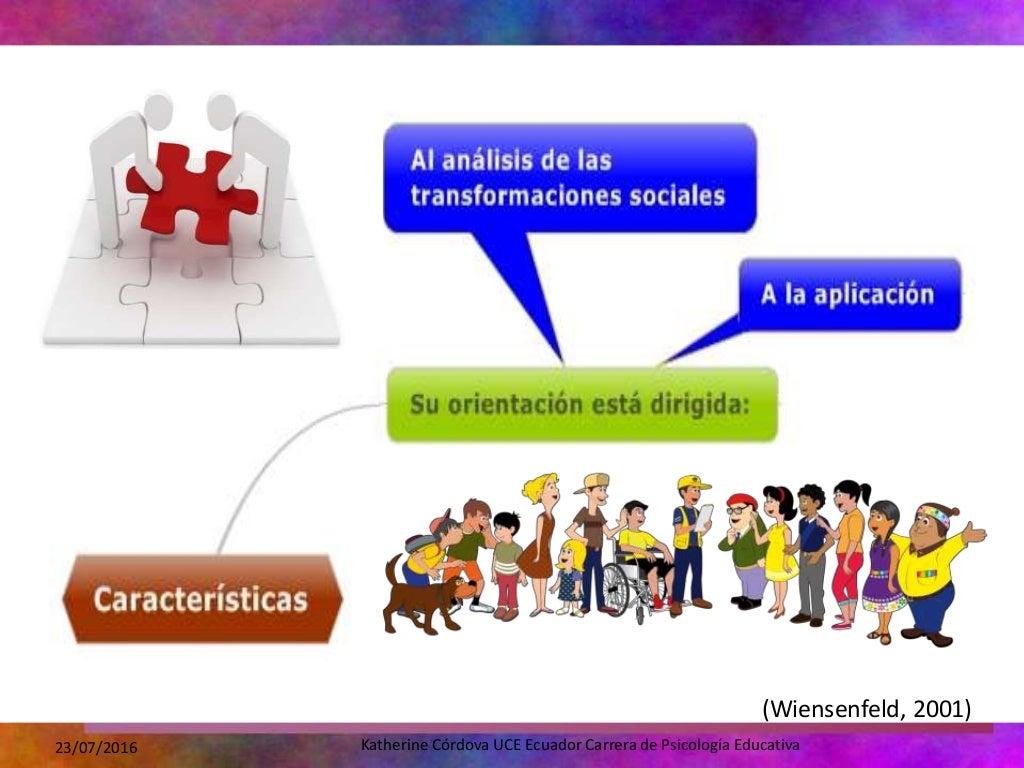 Al análisis de las transformaciones sociales

A la aplicación

Su orientación está dirigida:

Características

(Wiensenfeld, 2001)

23/07/2016

Katherine Córdova UCE Ecuador Carrera de Psicología Educativa